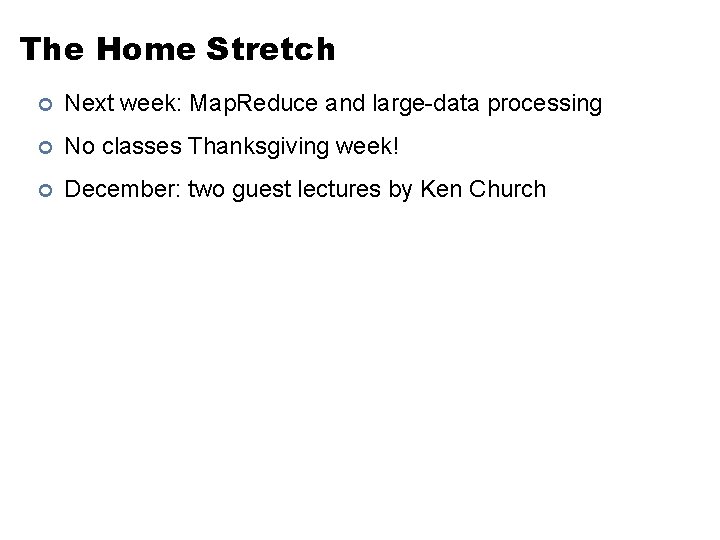 The Home Stretch

Next week: MapReduce and large-data processing

No classes Thanksgiving week!

December: two guest lectures by Ken Church